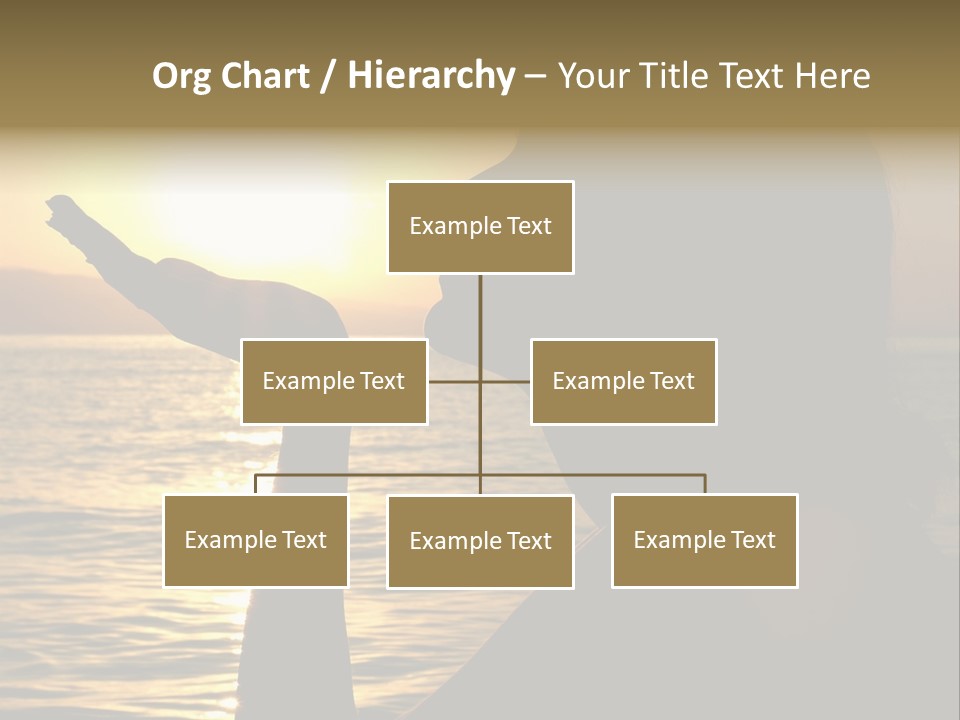 Org Chart / Hierarchy – Your Title Text Here

Example Text

Example Text

Example Text

Example Text

Example Text

Example Text